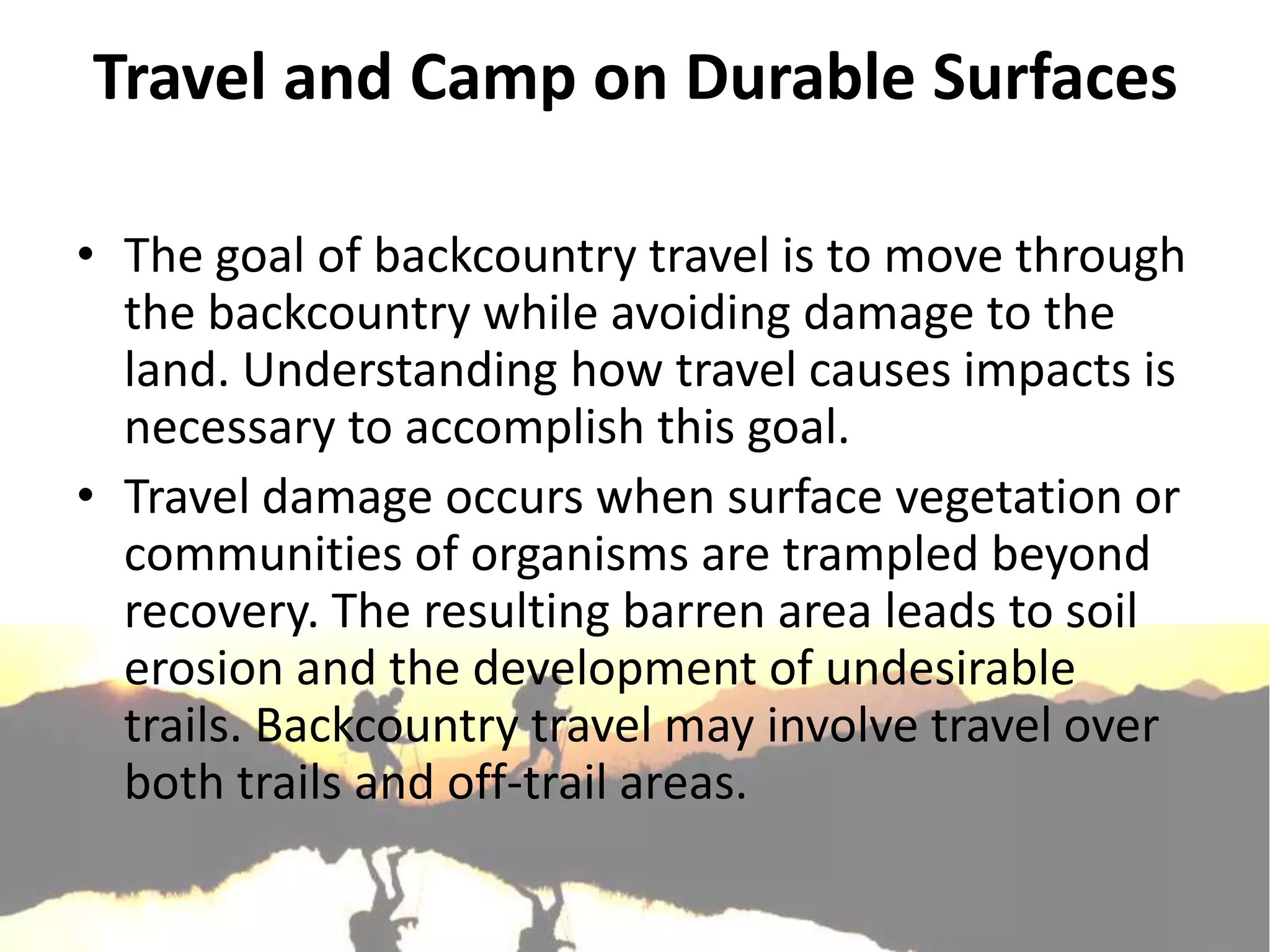 Travel and Camp on Durable Surfaces

• The goal of backcountry travel is to move through the backcountry while avoiding damage to the land. Understanding how travel causes impacts is necessary to accomplish this goal.
• Travel damage occurs when surface vegetation or communities of organisms are trampled beyond recovery. The resulting barren area leads to soil erosion and the development of undesirable trails. Backcountry travel may involve travel over both trails and off-trail areas.